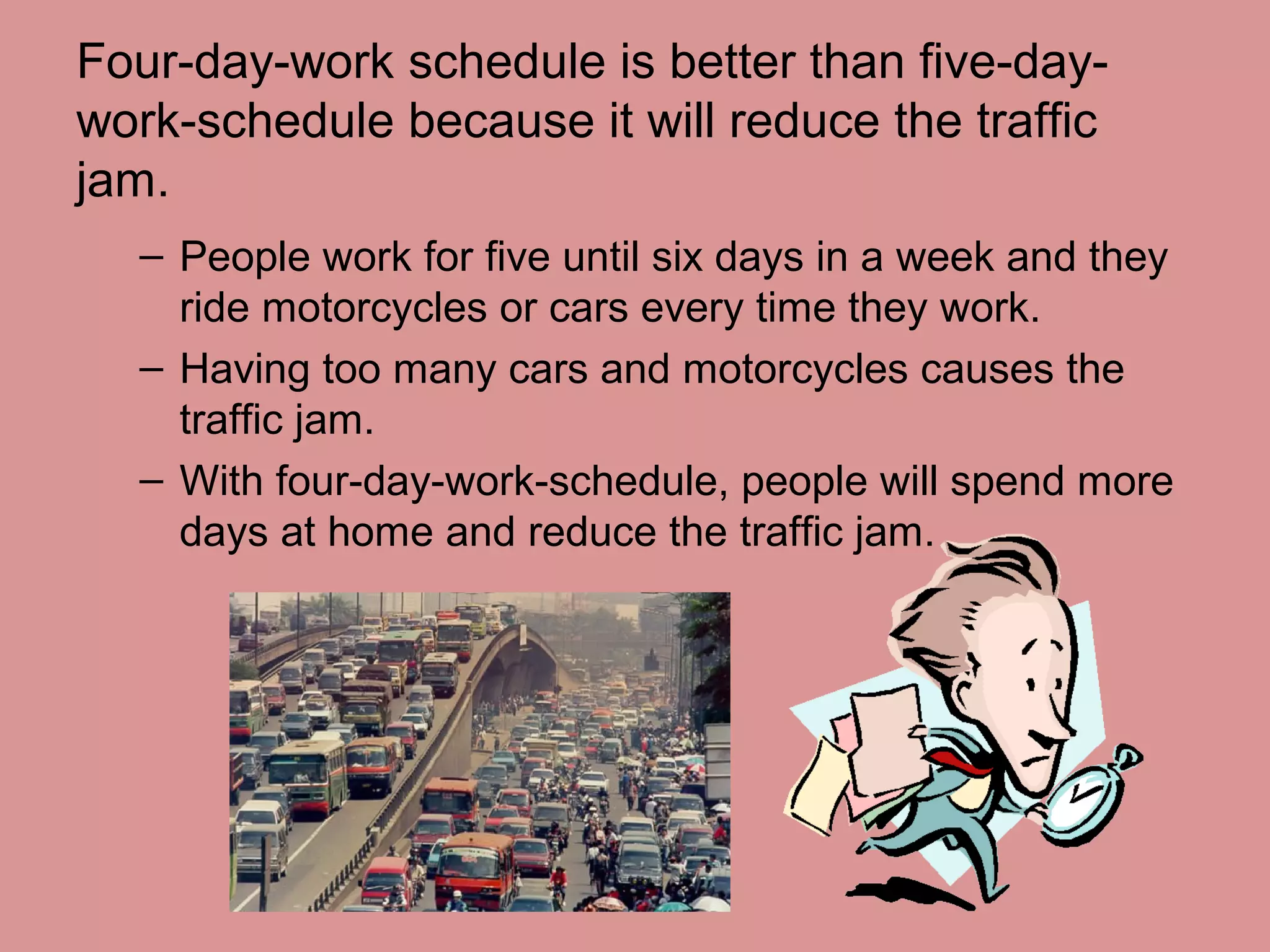 Four-day-work schedule is better than five-day-work-schedule because it will reduce the traffic jam.

– People work for five until six days in a week and they ride motorcycles or cars every time they work.

– Having too many cars and motorcycles causes the traffic jam.

– With four-day-work-schedule, people will spend more days at home and reduce the traffic jam.